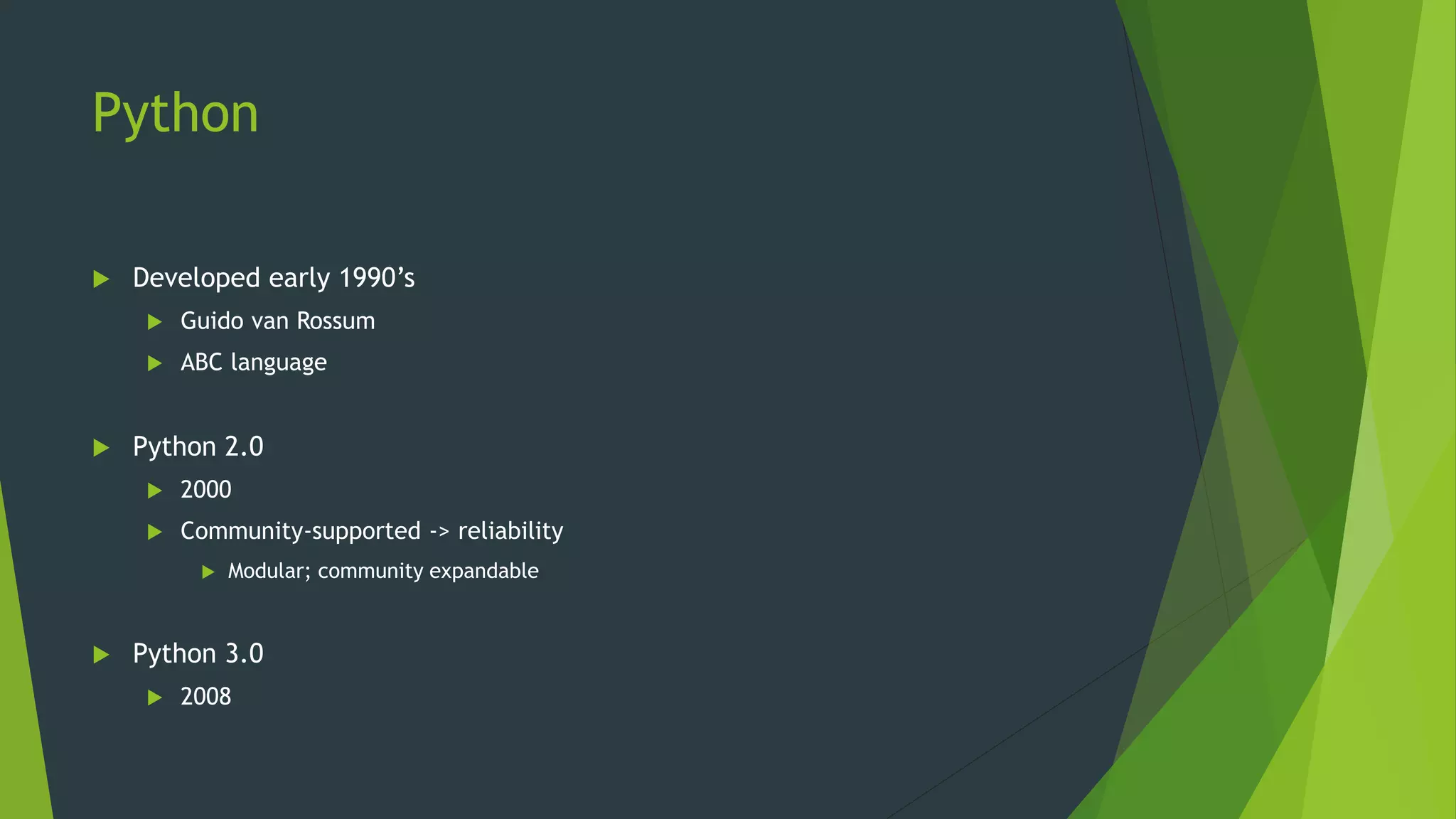 Python

Developed early 1990’s

Guido van Rossum

ABC language

Python 2.0

2000

Community-supported -> reliability

Modular; community expandable

Python 3.0

2008